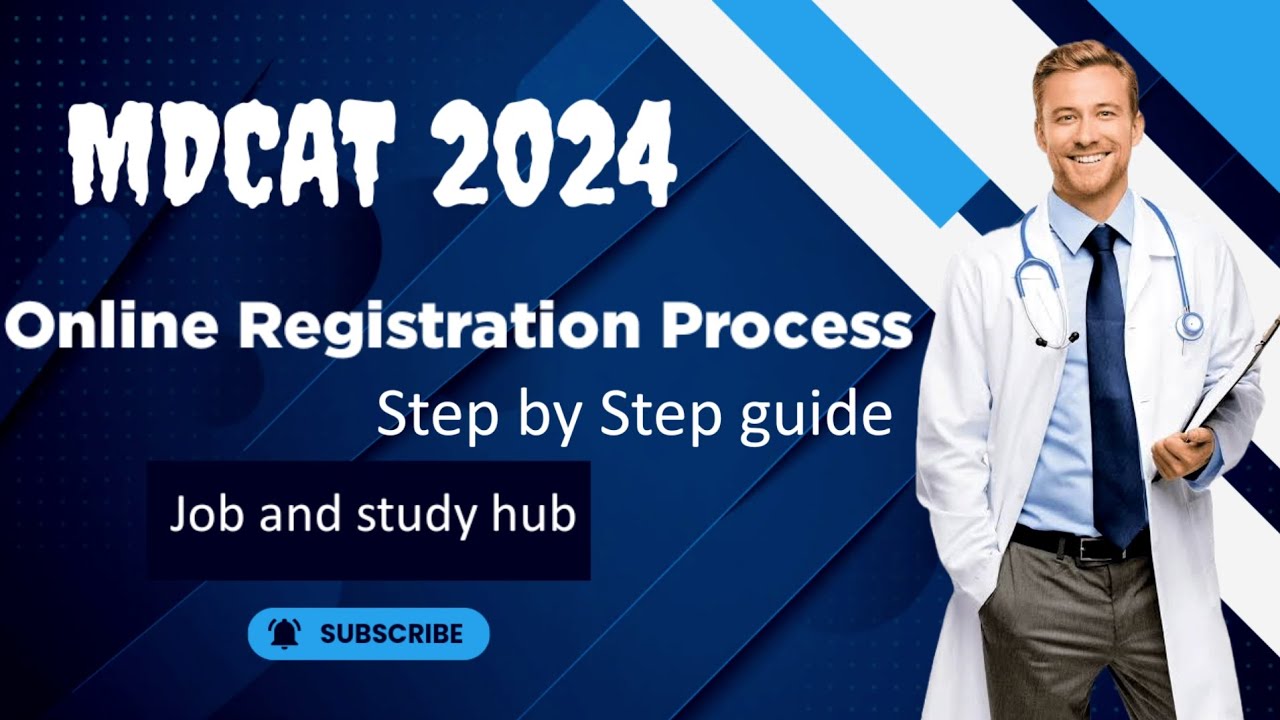 MDCAT 2024

Online Registration Process

Step by Step guide

Job and study hub

SUBSCRIBE